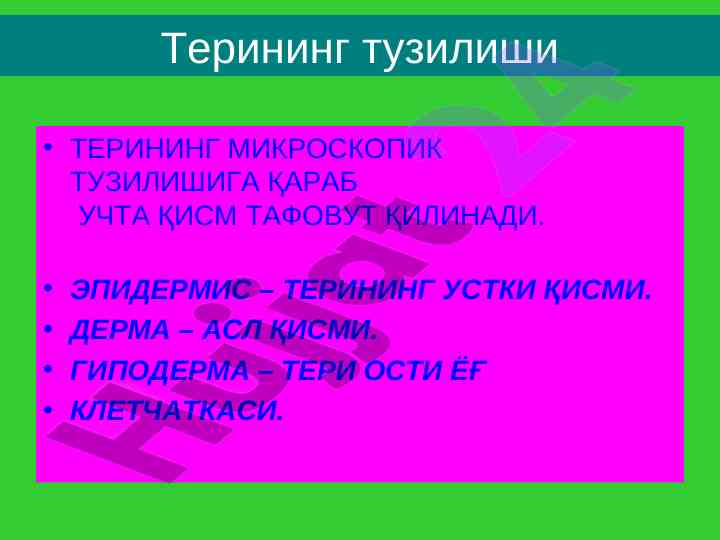 Терининг тузилиши

• ТЕРИНИНГ МИКРОСКОПИК ТУЗИЛИШИГА ҚАРАБ УЧТА ҚИСМ ТАФОВУТ ҚИЛИНАДИ.

• ЭПИДЕРМИС – ТЕРИНИНГ УСТКИ ҚИСМИ.
• ДЕРМА – АСЛ ҚИСМИ.
• ГИПОДЕРМА – ТЕРИ ОСТИ ЁҒ
• КЛЕТЧАТКАСИ.

Hujjat 24